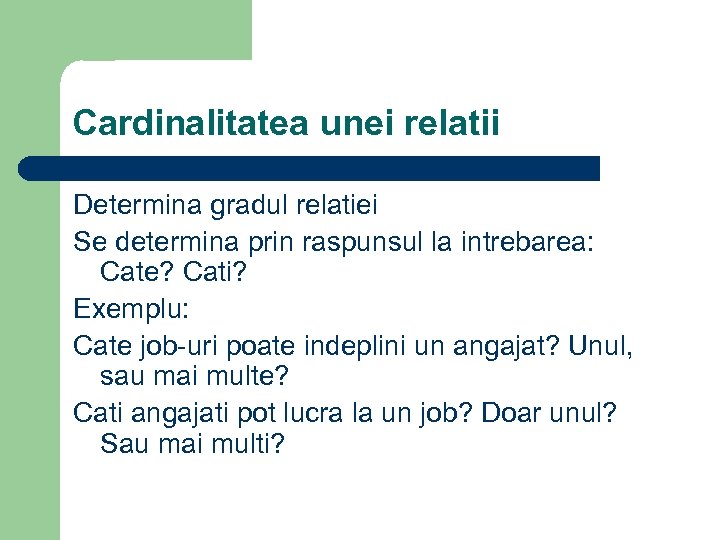 Cardinalitatea unei relatii

Determina gradul relatiei

Se determina prin raspunsul la intrebarea: Cate? Cati?

Exemplu:

Cate job-uri poate indeplini un angajat? Unul, sau mai multe?

Cati angajati pot lucra la un job? Doar unul? Sau mai multi?